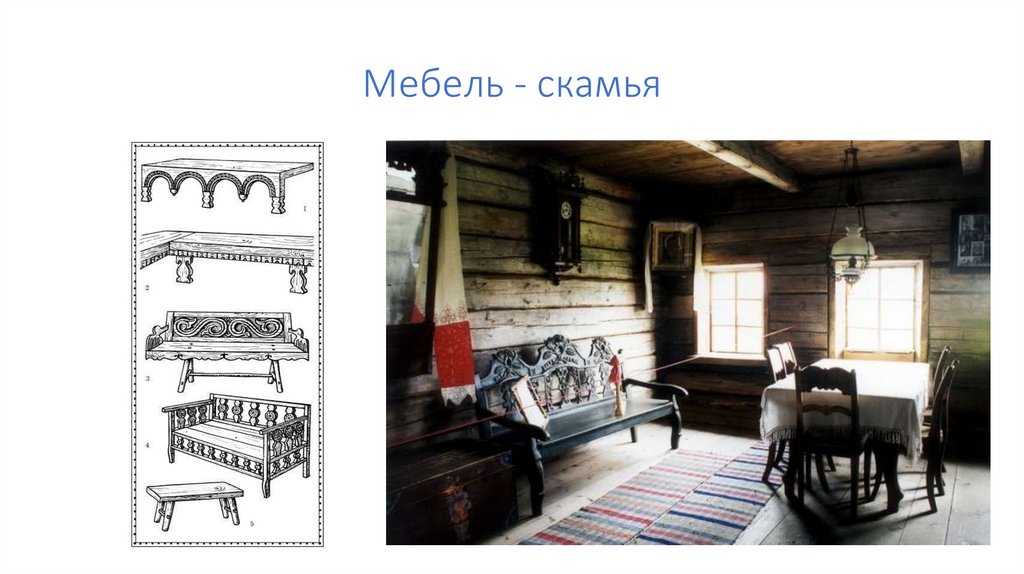 Мебель - скамья

1

2

3

4

5